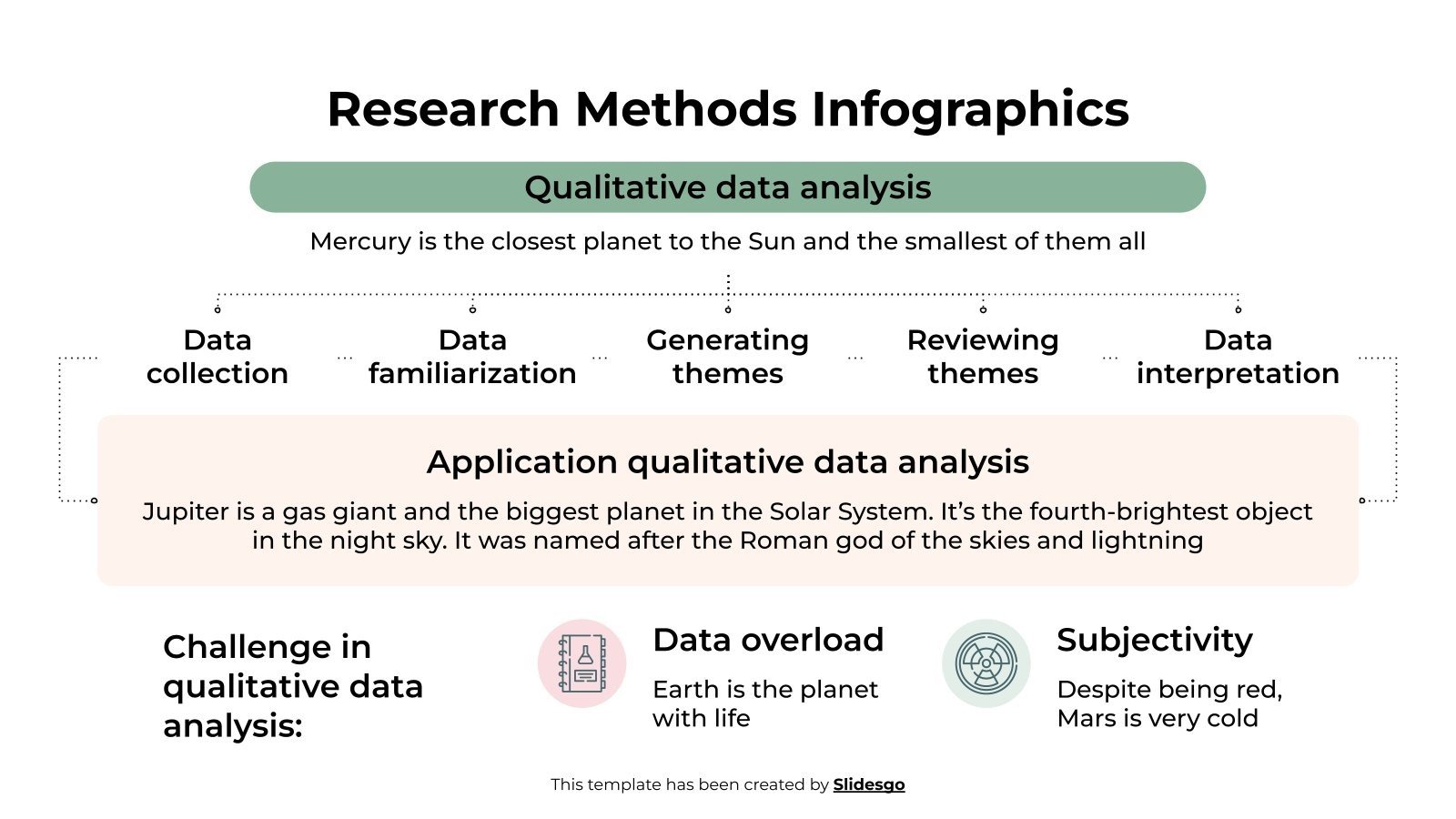 Research Methods Infographics

Qualitative data analysis

Mercury is the closest planet to the Sun and the smallest of them all

Data collection

Data familiarization

Generating themes

Reviewing themes

Data interpretation

Application qualitative data analysis

Jupiter is a gas giant and the biggest planet in the Solar System. It's the fourth-brightest object in the night sky. It was named after the Roman god of the skies and lightning

Challenge in qualitative data analysis:

Data overload

Earth is the planet with life

Subjectivity

Despite being red, Mars is very cold

This template has been created by Slidesgo